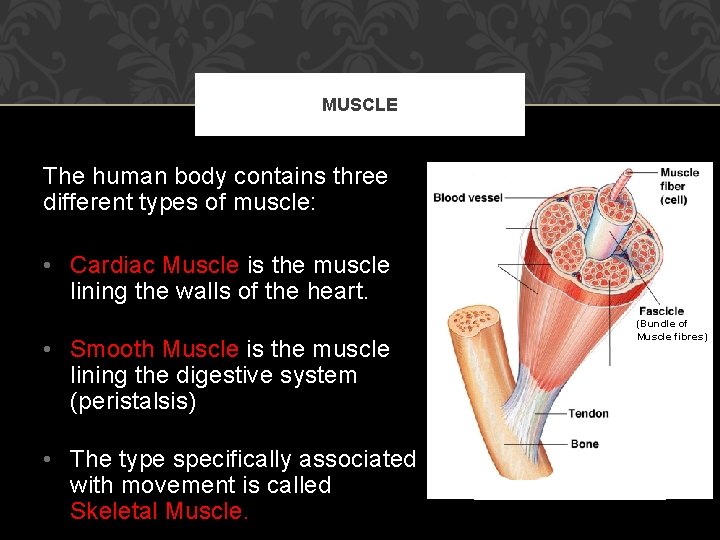 MUSCLE

The human body contains three different types of muscle:

• Cardiac Muscle is the muscle lining the walls of the heart.

• Smooth Muscle is the muscle lining the digestive system (peristalsis)

• The type specifically associated with movement is called Skeletal Muscle.

Blood vessel

Muscle fiber (cell)

Fascicle
(Bundle of Muscle fibres)

Tendon

Bone